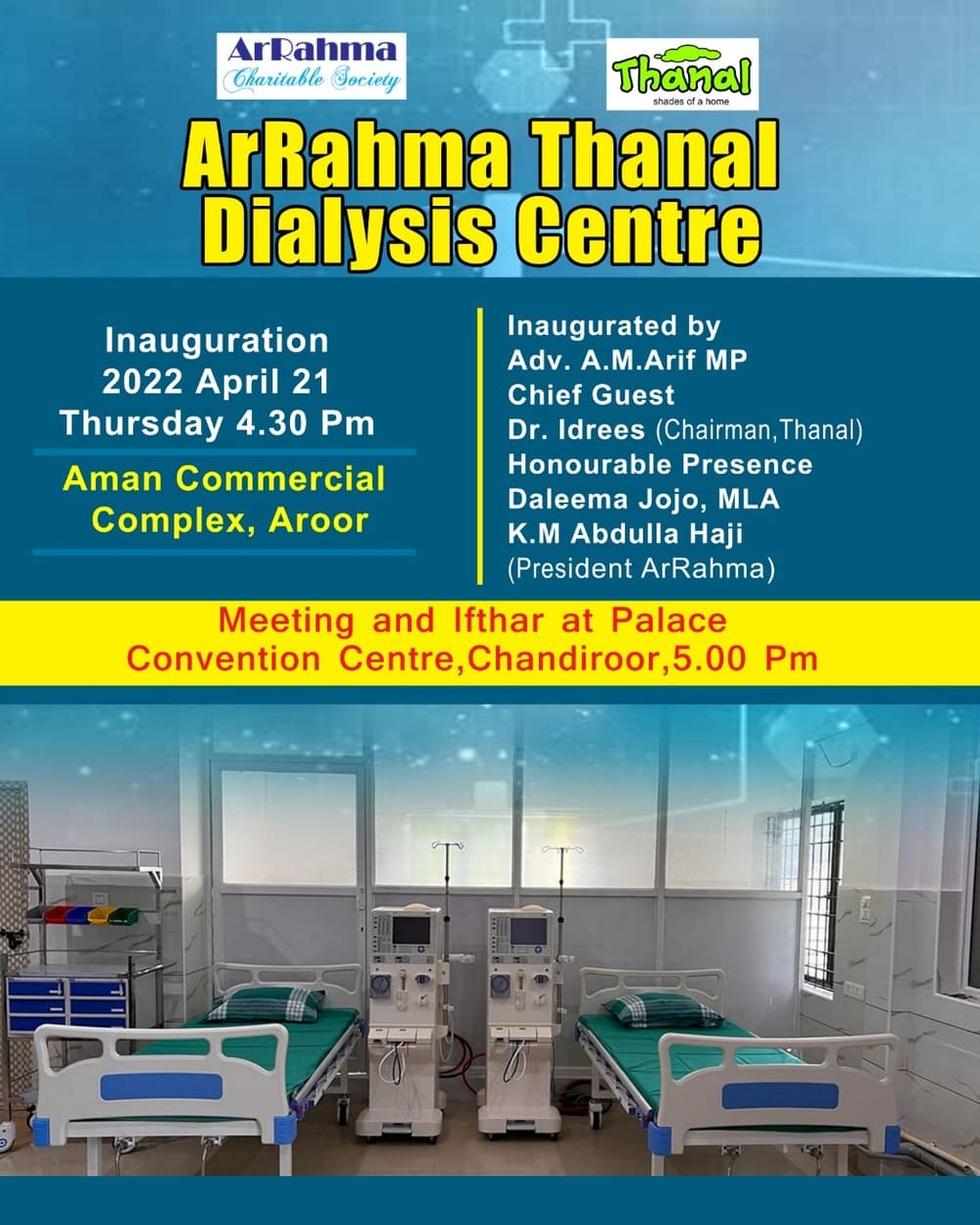 ArRahma
Charitable Society

Thanal
shades of a home

ArRahma Thanal Dialysis Centre

Inauguration
2022 April 21
Thursday 4.30 Pm

Aman Commercial Complex, Aroor

Inaugurated by
Adv. A.M.Arif MP
Chief Guest
Dr. Idrees (Chairman,Thanal)
Honourable Presence
Daleema Jojo, MLA
K.M Abdulla Haji
(President ArRahma)

Meeting and Ifthar at Palace Convention Centre,Chandiroor,5.00 Pm